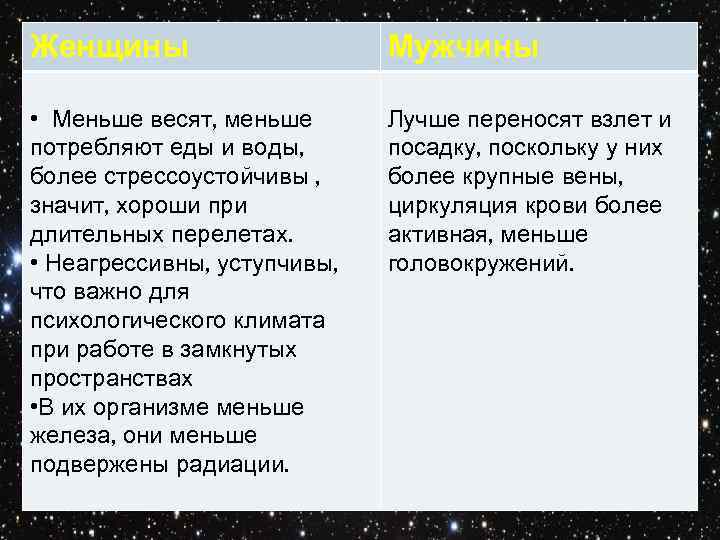 | Женщины | Мужчины |
|---|---|
| • Меньше весят, меньше потребляют еды и воды, более стрессоустойчивы , значит, хороши при длительных перелетах. • Неагрессивны, уступчивы, что важно для психологического климата при работе в замкнутых пространствах •В их организме меньше железа, они меньше подвержены радиации. | Лучше переносят взлет и посадку, поскольку у них более крупные вены, циркуляция крови более активная, меньше головокружений. |